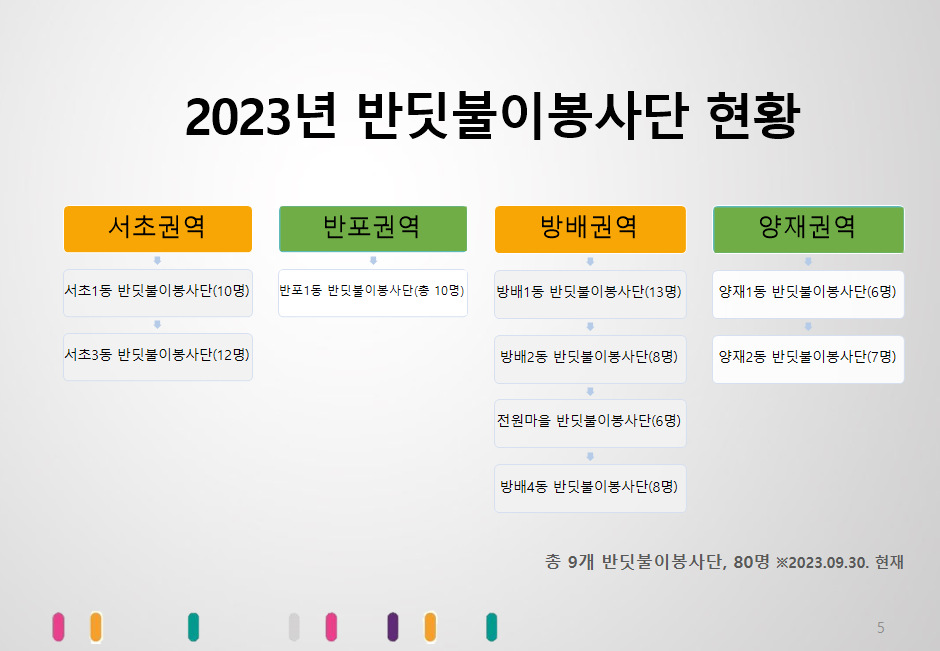 2023년 반딧불이봉사단 현황

서초권역

서초1동 반딧불이봉사단(10명)

서초3동 반딧불이봉사단(12명)

반포권역

반포1동 반딧불이봉사단(총 10명)

방배권역

방배1동 반딧불이봉사단(13명)

방배2동 반딧불이봉사단(8명)

전원마을 반딧불이봉사단(6명)

방배4동 반딧불이봉사단(8명)

양재권역

양재1동 반딧불이봉사단(6명)

양재2동 반딧불이봉사단(7명)

총 9개 반딧불이봉사단, 80명 ※2023.09.30. 현재

5